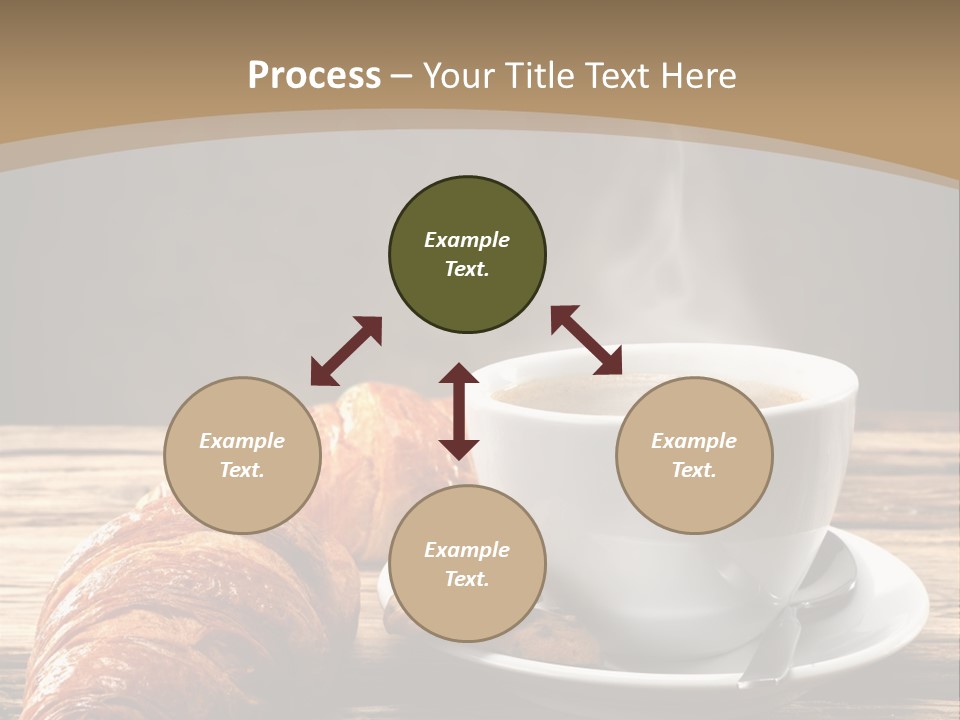 Process – Your Title Text Here

Example Text.

Example Text.

Example Text.

Example Text.